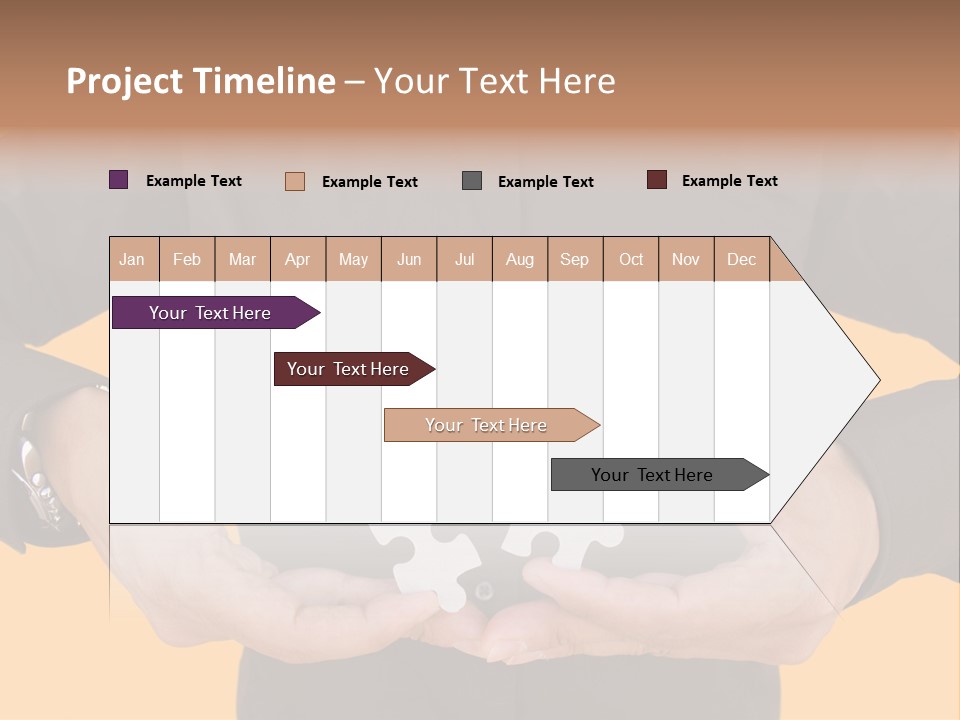 Project Timeline – Your Text Here

Example Text Example Text Example Text Example Text

| Jan | Feb | Mar | Apr | May | Jun | Jul | Aug | Sep | Oct | Nov | Dec |
|---|---|---|---|---|---|---|---|---|---|---|---|

Your Text Here

Your Text Here

Your Text Here

Your Text Here